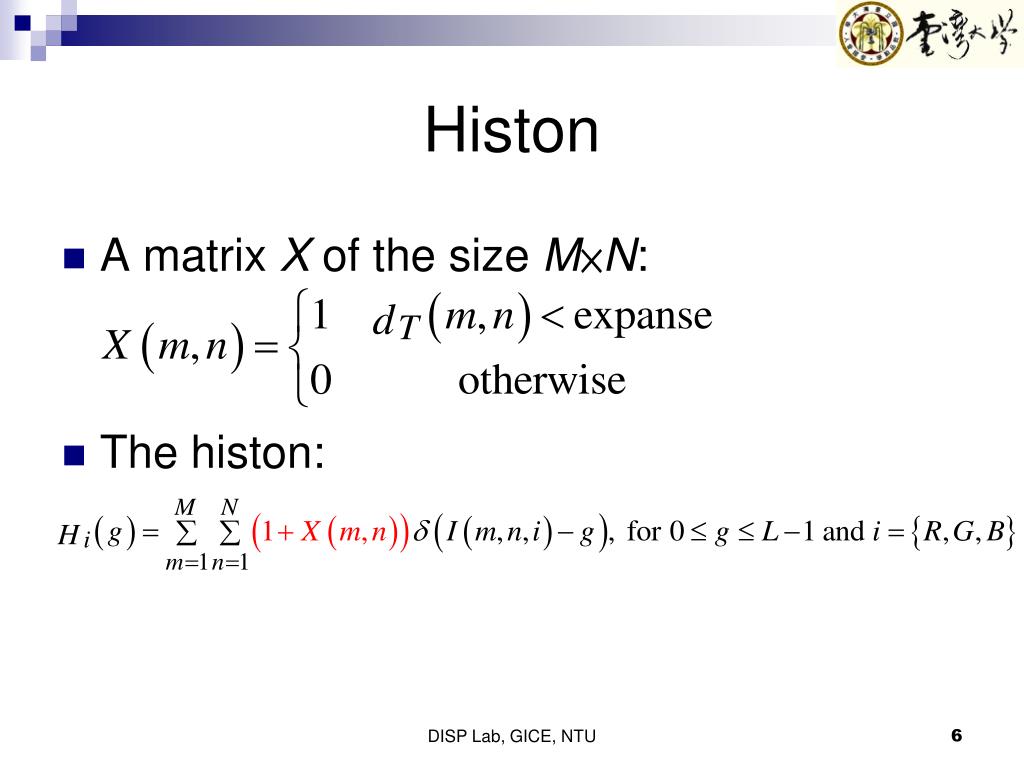 臺灣大學

Histon

A matrix $X$ of the size $M \times N$:

$X(m,n) = \begin{cases} 1 & d_T(m,n) < \text{expanse} \\ 0 & \text{otherwise} \end{cases}$

The histon:

$H_i(g) = \sum_{m=1}^{M} \sum_{n=1}^{N} (1 + X(m,n)) \delta(I(m,n,i) - g)$, for $0 \le g \le L-1$ and $i = \{R, G, B\}$

DISP Lab, GICE, NTU

6